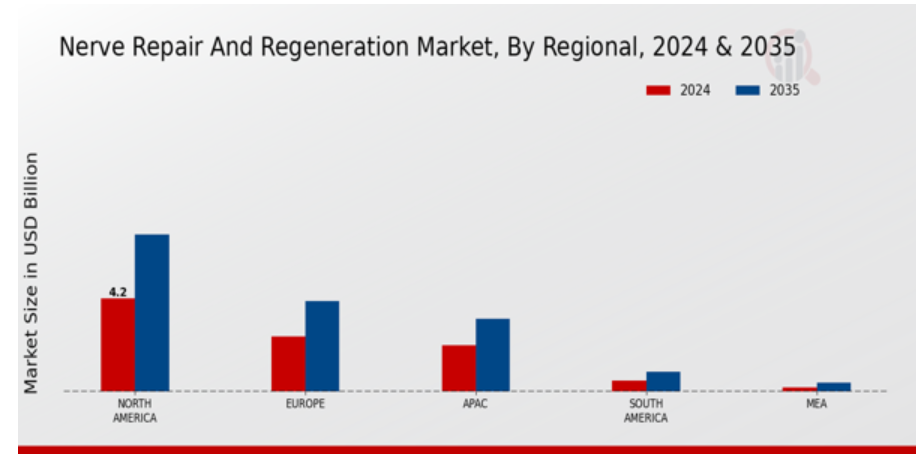 Nerve Repair And Regeneration Market, By Regional, 2024 & 2035

2024
2035

Market Size in USD Billion

4.2

NORTH AMERICA
EUROPE
APAC
SOUTH AMERICA
MEA